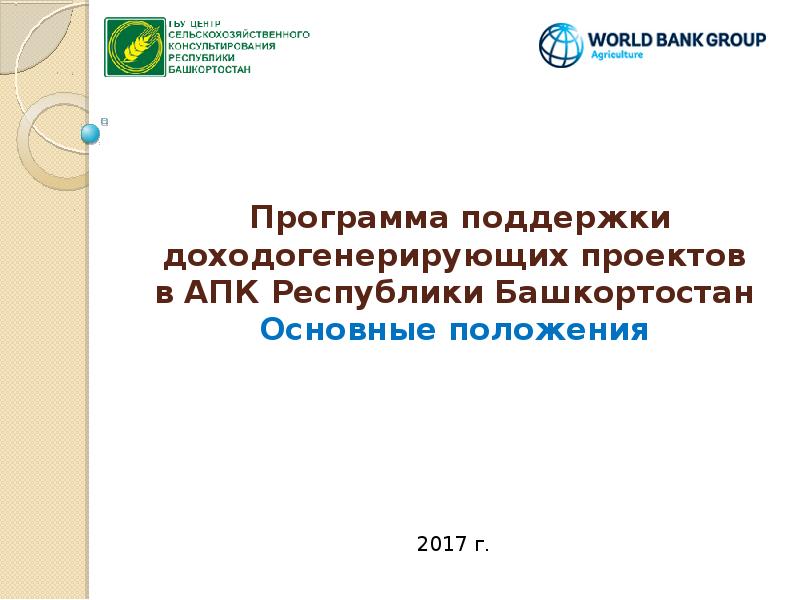 ГБУ ЦЕНТР СЕЛЬСКОХОЗЯЙСТВЕННОГО КОНСУЛЬТИРОВАНИЯ РЕСПУБЛИКИ БАШКОРТОСТАН

WORLD BANK GROUP
Agriculture

Программа поддержки доходогенерирующих проектов в АПК Республики Башкортостан
Основные положения

2017 г.